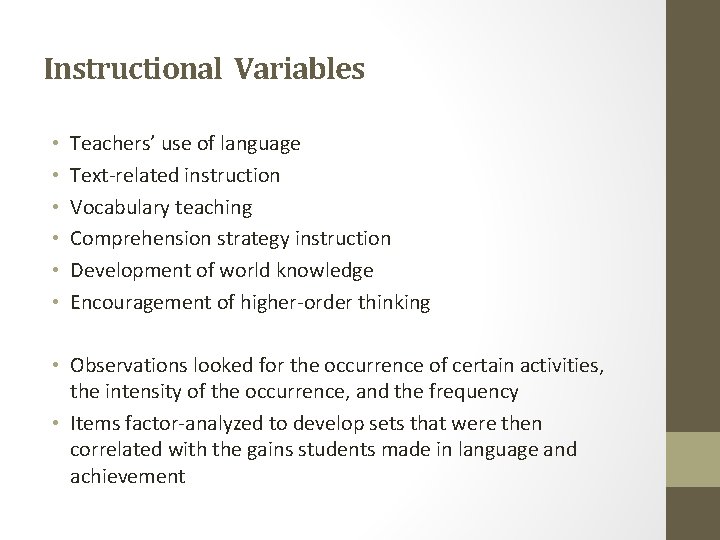 Instructional Variables

• Teachers' use of language
• Text-related instruction
• Vocabulary teaching
• Comprehension strategy instruction
• Development of world knowledge
• Encouragement of higher-order thinking

• Observations looked for the occurrence of certain activities, the intensity of the occurrence, and the frequency
• Items factor-analyzed to develop sets that were then correlated with the gains students made in language and achievement